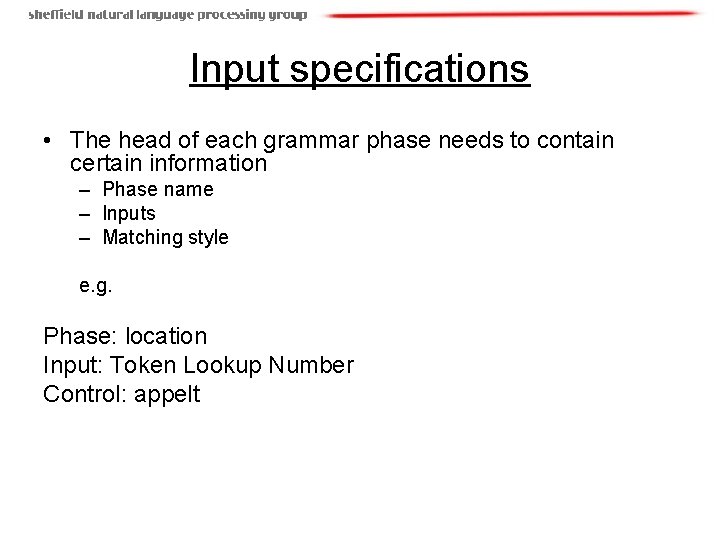 sheffield natural language processing group

Input specifications

• The head of each grammar phase needs to contain certain information
– Phase name
– Inputs
– Matching style

e.g.

Phase: location
Input: Token Lookup Number
Control: appelt